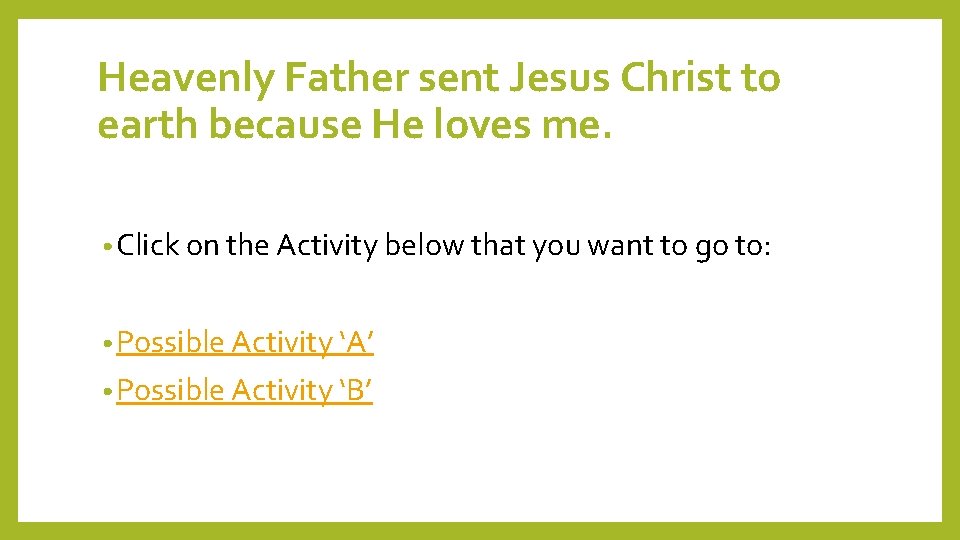 Heavenly Father sent Jesus Christ to earth because He loves me.

• Click on the Activity below that you want to go to:

• Possible Activity ‘A’
• Possible Activity ‘B’